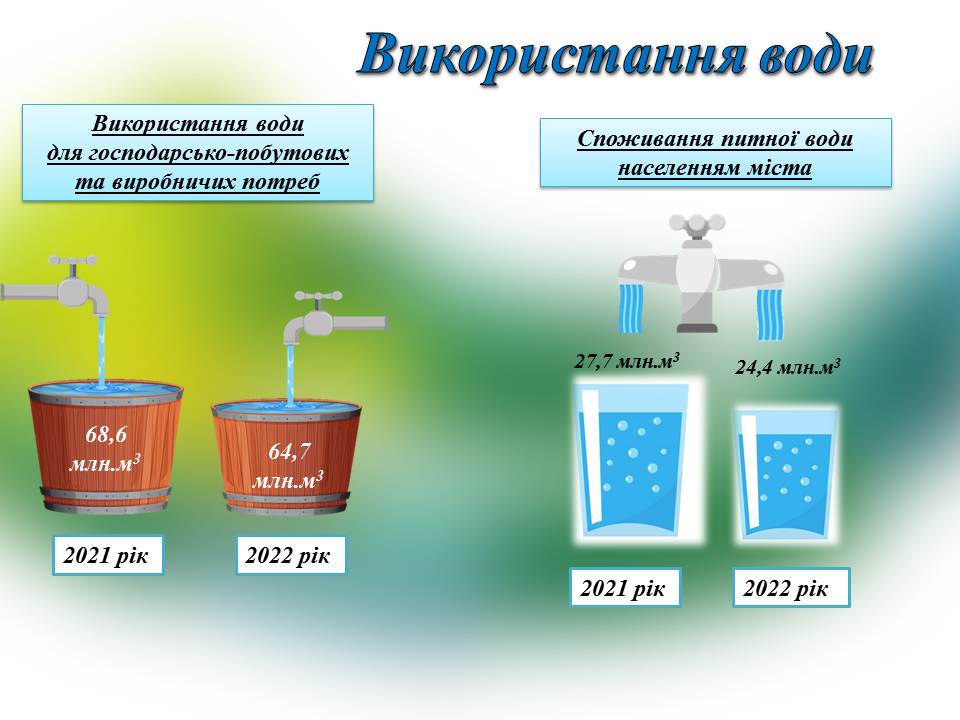 Використання води

Використання води для господарсько-побутових та виробничих потреб

68,6 млн.м$^3$

64,7 млн.м$^3$

2021 рік

2022 рік

Споживання питної води населенням міста

27,7 млн.м$^3$

24,4 млн.м$^3$

2021 рік

2022 рік